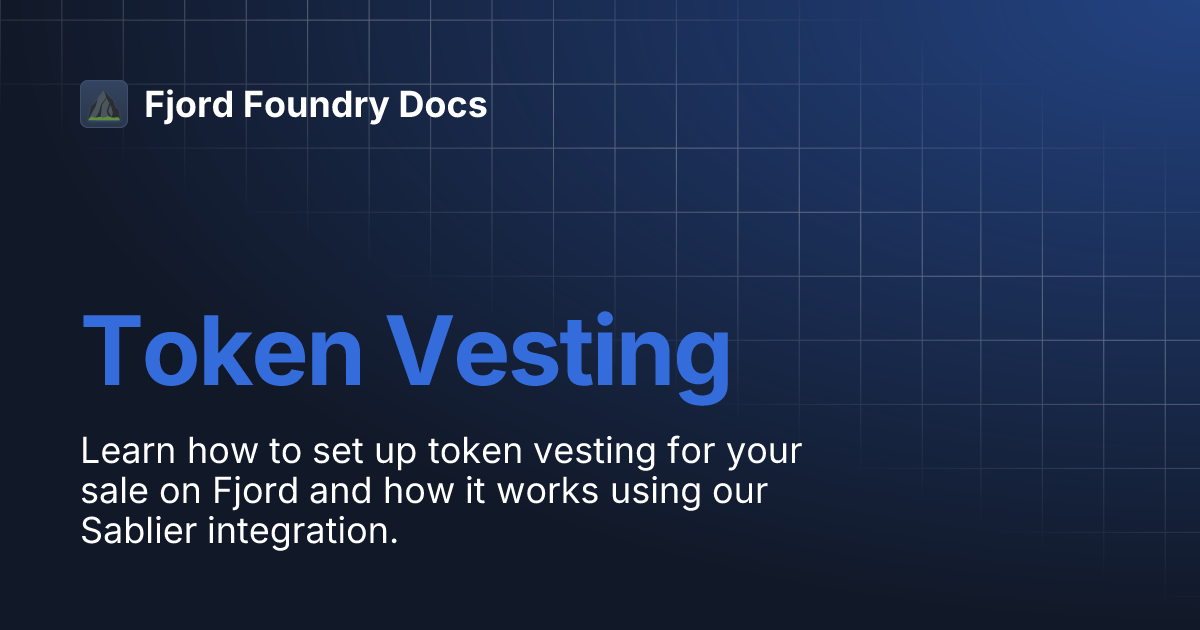 Fjord Foundry Docs

Token Vesting

Learn how to set up token vesting for your sale on Fjord and how it works using our Sablier integration.